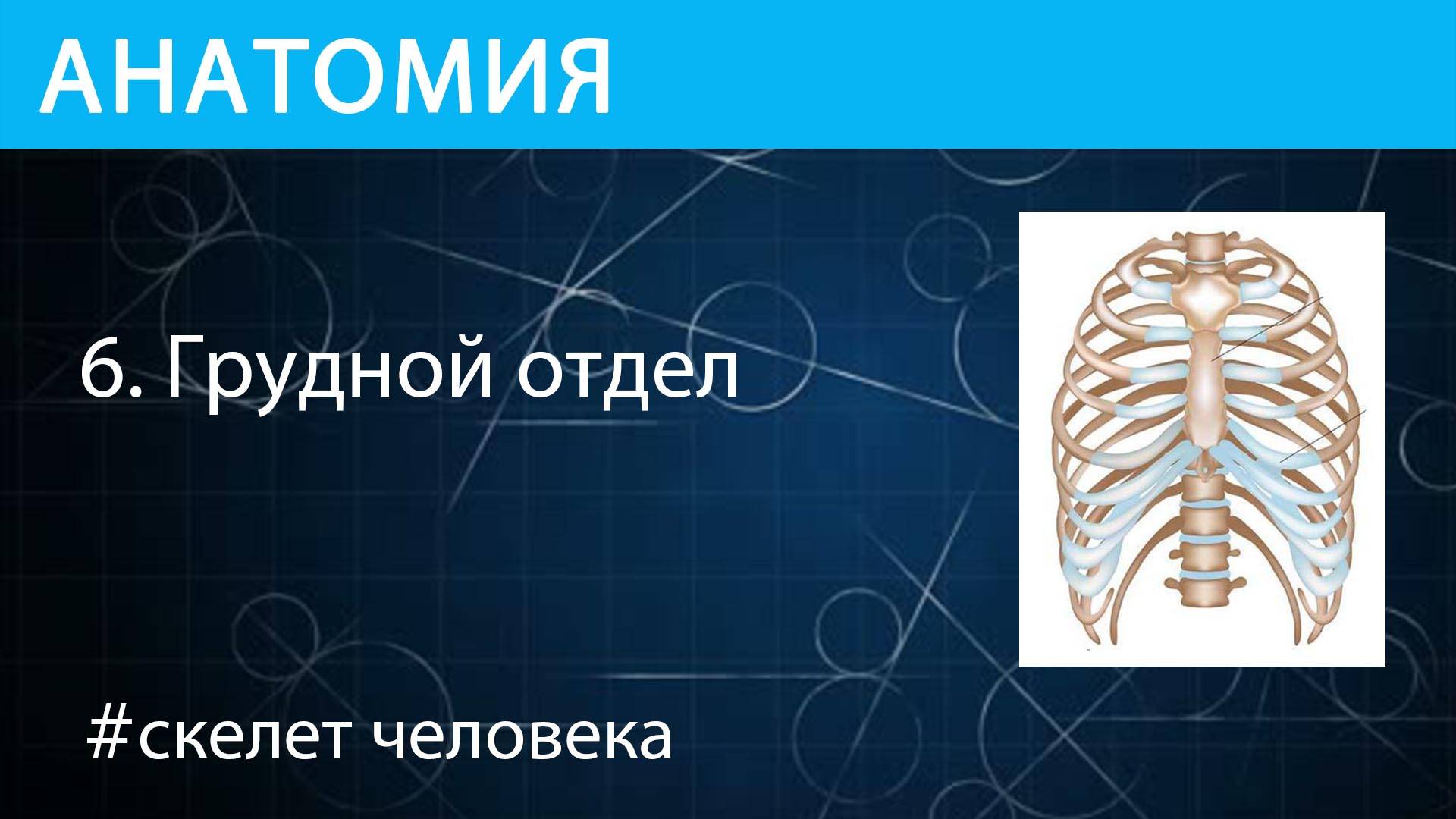 АНАТОМИЯ

6. Грудной отдел

#скелет человека